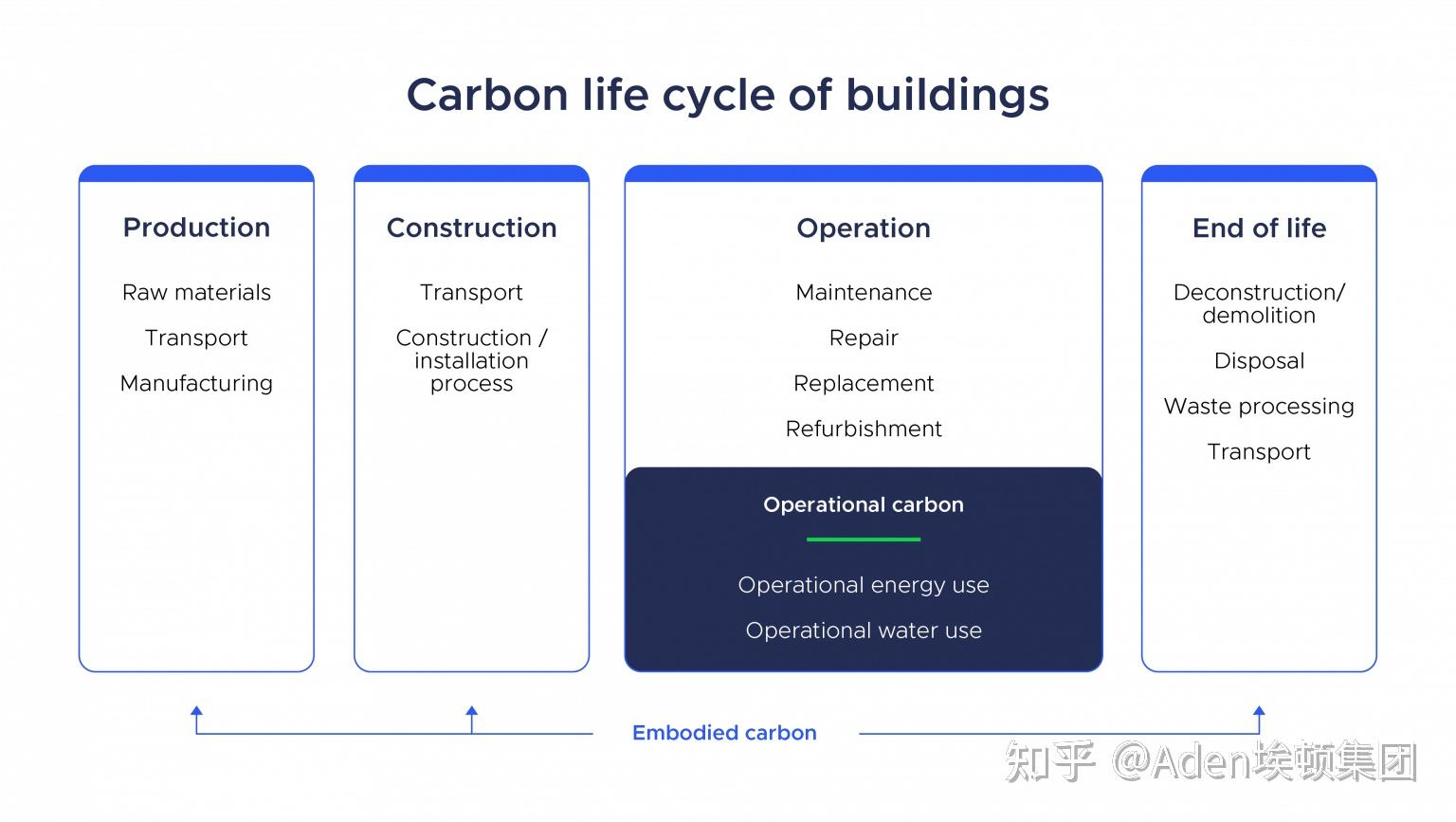 Carbon life cycle of buildings

Production

Raw materials

Transport

Manufacturing

Construction

Transport

Construction / installation process

Operation

Maintenance

Repair

Replacement

Refurbishment

Operational carbon

Operational energy use

Operational water use

End of life

Deconstruction/ demolition

Disposal

Waste processing

Transport

Embodied carbon

知乎 @Aden埃顿集团